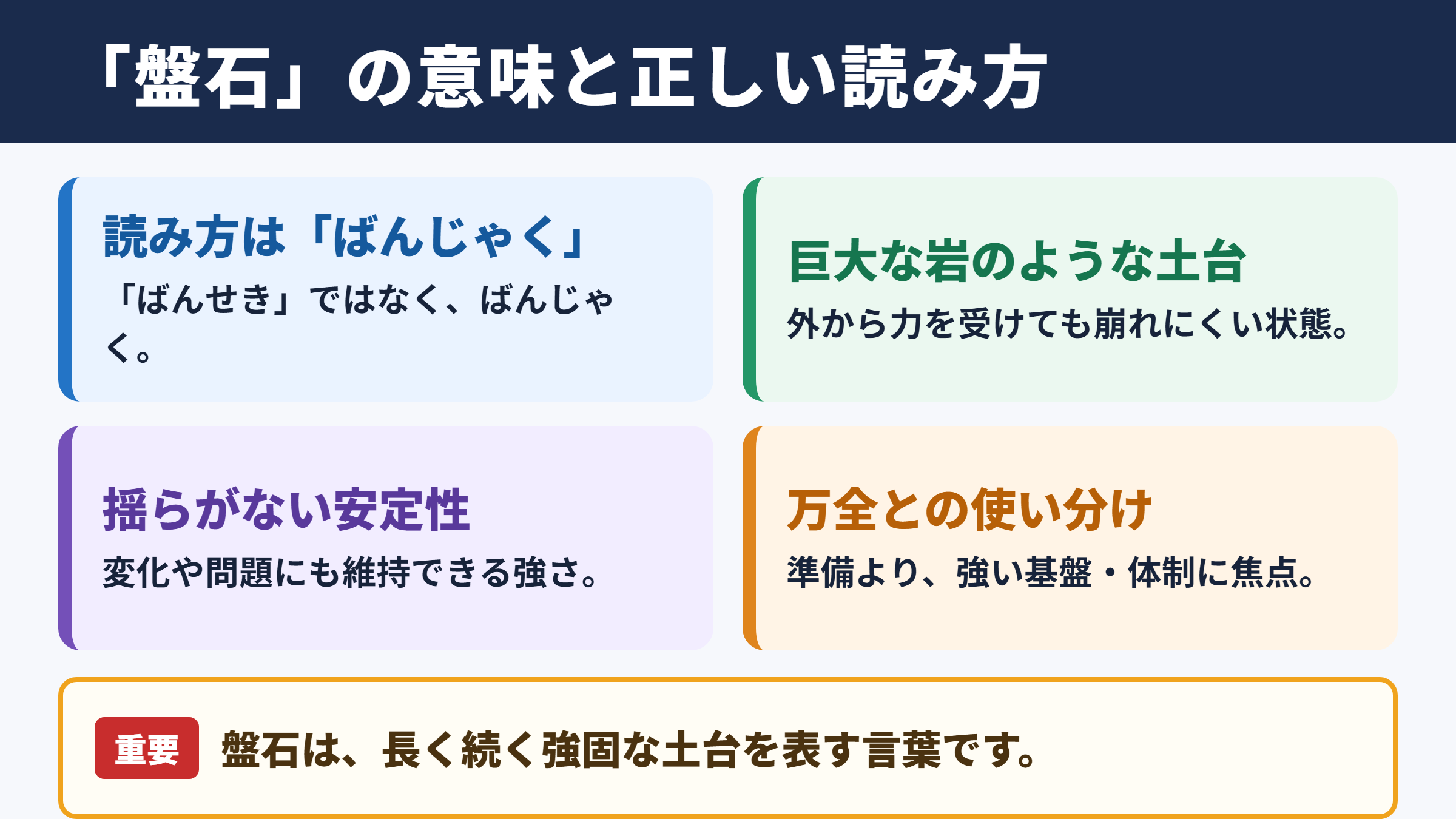 「盤石」の意味と正しい読み方

読み方は「ばんじゃく」

「ばんせき」ではなく、ばんじゃく。

巨大な岩のような土台

外から力を受けても崩れにくい状態。

揺らがない安定性

変化や問題にも維持できる強さ。

万全との使い分け

準備より、強い基盤・体制に焦点。

重要

盤石は、長く続く強固な土台を表す言葉です。